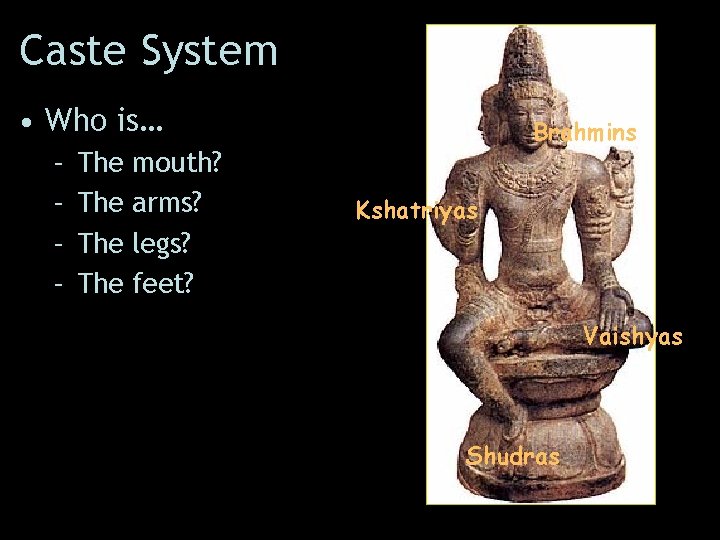 Caste System

• Who is…
  – The mouth?
  – The arms?
  – The legs?
  – The feet?

Brahmins

Kshatriyas

Vaishyas

Shudras